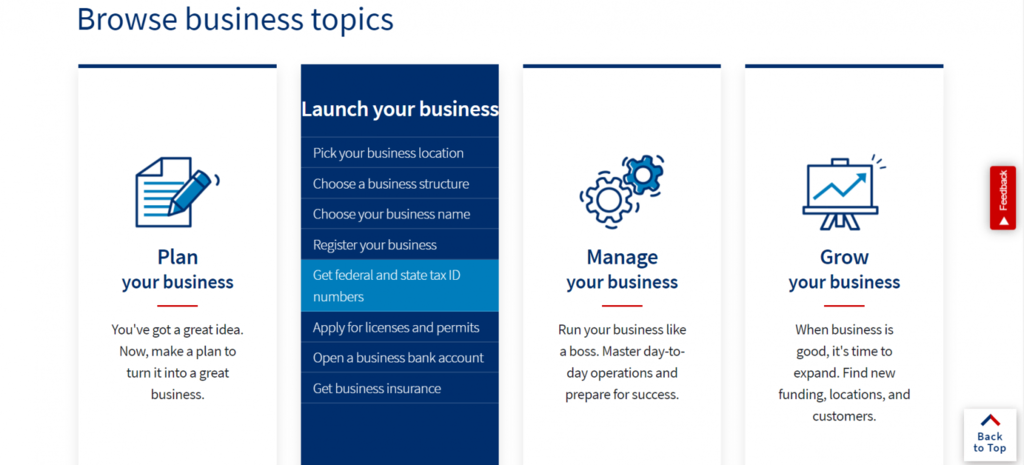 Browse business topics

Plan
your business

You've got a great idea. Now, make a plan to turn it into a great business.

Launch your business

Pick your business location
Choose a business structure
Choose your business name
Register your business
Get federal and state tax ID numbers
Apply for licenses and permits
Open a business bank account
Get business insurance

Manage
your business

Run your business like a boss. Master day-to-day operations and prepare for success.

Grow
your business

When business is good, it's time to expand. Find new funding, locations, and customers.

Feedback

Back to Top